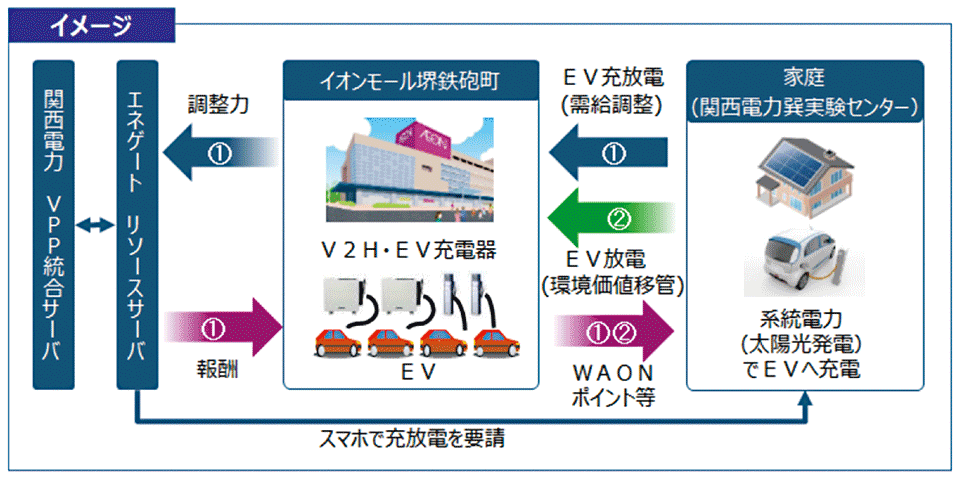 イメージ

関西電力 VPP統合サーバ

エネゲート リソースサーバ

調整力

①

①

報酬

イオンモール堺鉄砲町

AEON

V2H・EV充電器

EV

EV充放電 (需給調整)

①

②

EV放電 (環境価値移管)

①②

WAON ポイント等

家庭 (関西電力巽実験センター)

系統電力 (太陽光発電) でEVへ充電

スマホで充放電を要請